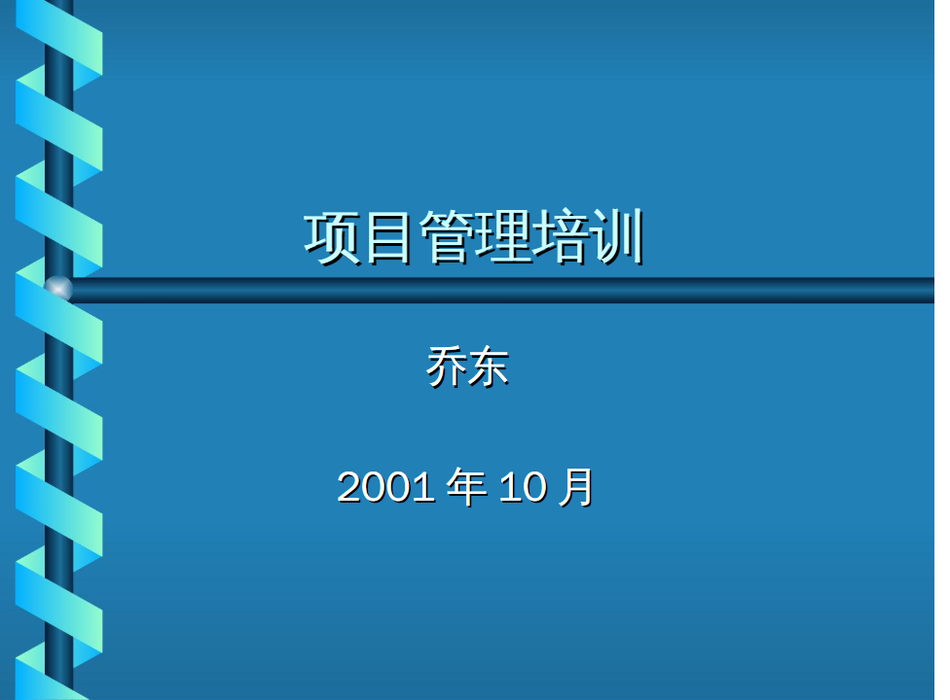 项目管理培训

乔东

2001 年 10 月